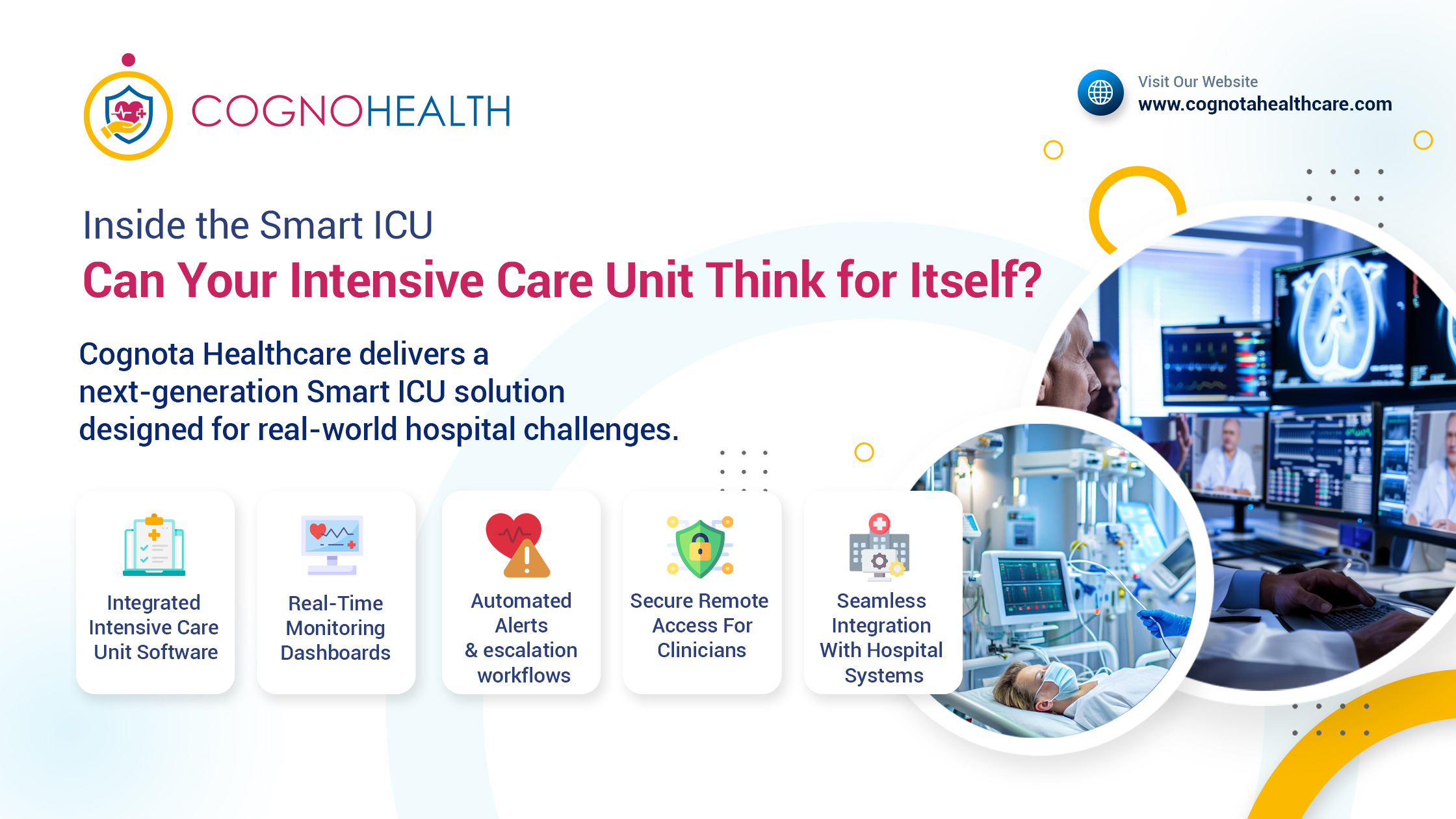 COGNOHEALTH

Visit Our Website
www.cognotahealthcare.com

Inside the Smart ICU
Can Your Intensive Care Unit Think for Itself?

Cognota Healthcare delivers a next-generation Smart ICU solution designed for real-world hospital challenges.

Integrated Intensive Care Unit Software

Real-Time Monitoring Dashboards

Automated Alerts & escalation workflows

Secure Remote Access For Clinicians

Seamless Integration With Hospital Systems